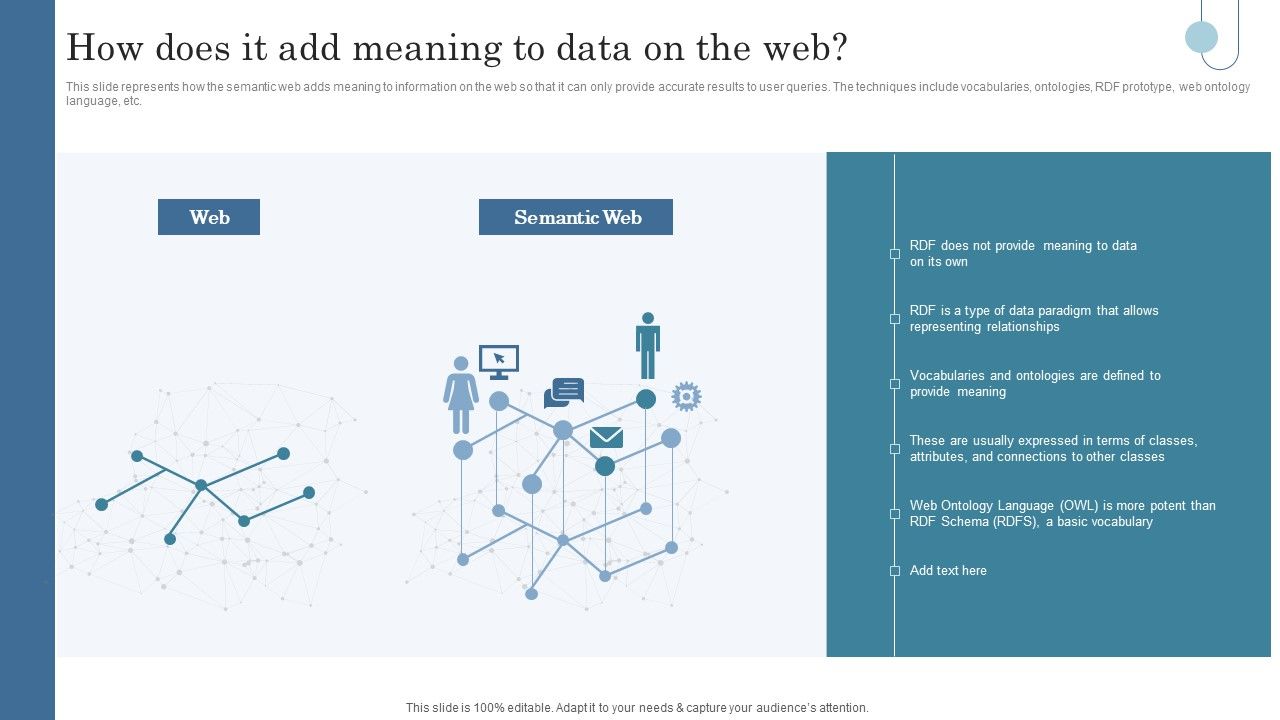 How does it add meaning to data on the web?

This slide represents how the semantic web adds meaning to information on the web so that it can only provide accurate results to user queries. The techniques include vocabularies, ontologies, RDF prototype, web ontology language, etc.

Web

Semantic Web

RDF does not provide meaning to data on its own

RDF is a type of data paradigm that allows representing relationships

Vocabularies and ontologies are defined to provide meaning

These are usually expressed in terms of classes, attributes, and connections to other classes

Web Ontology Language (OWL) is more potent than RDF Schema (RDFS), a basic vocabulary

Add text here

This slide is 100% editable. Adapt it to your needs & capture your audience's attention.